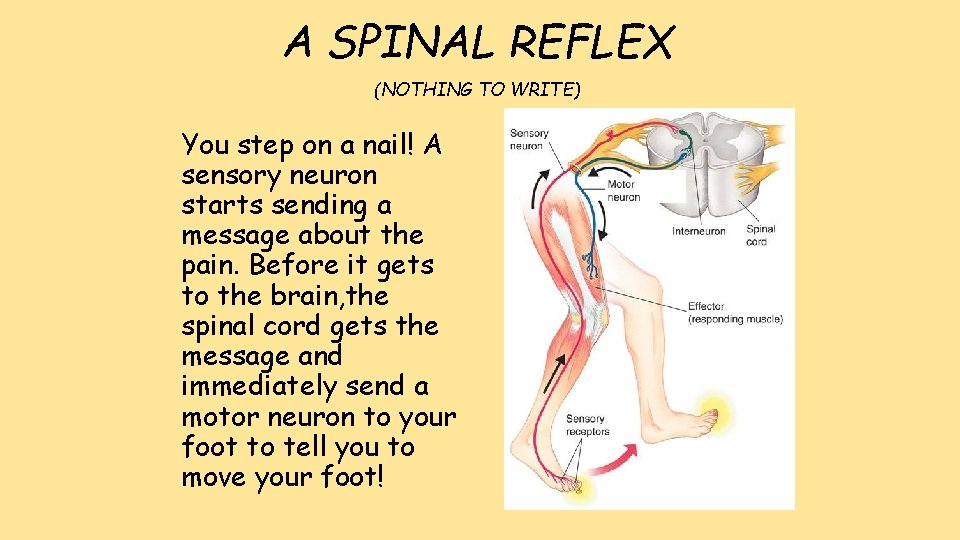 A SPINAL REFLEX

(NOTHING TO WRITE)

You step on a nail! A sensory neuron starts sending a message about the pain. Before it gets to the brain,the spinal cord gets the message and immediately send a motor neuron to your foot to tell you to move your foot!

Sensory neuron

Motor neuron

Interneuron

Spinal cord

Effector (responding muscle)

Sensory receptors